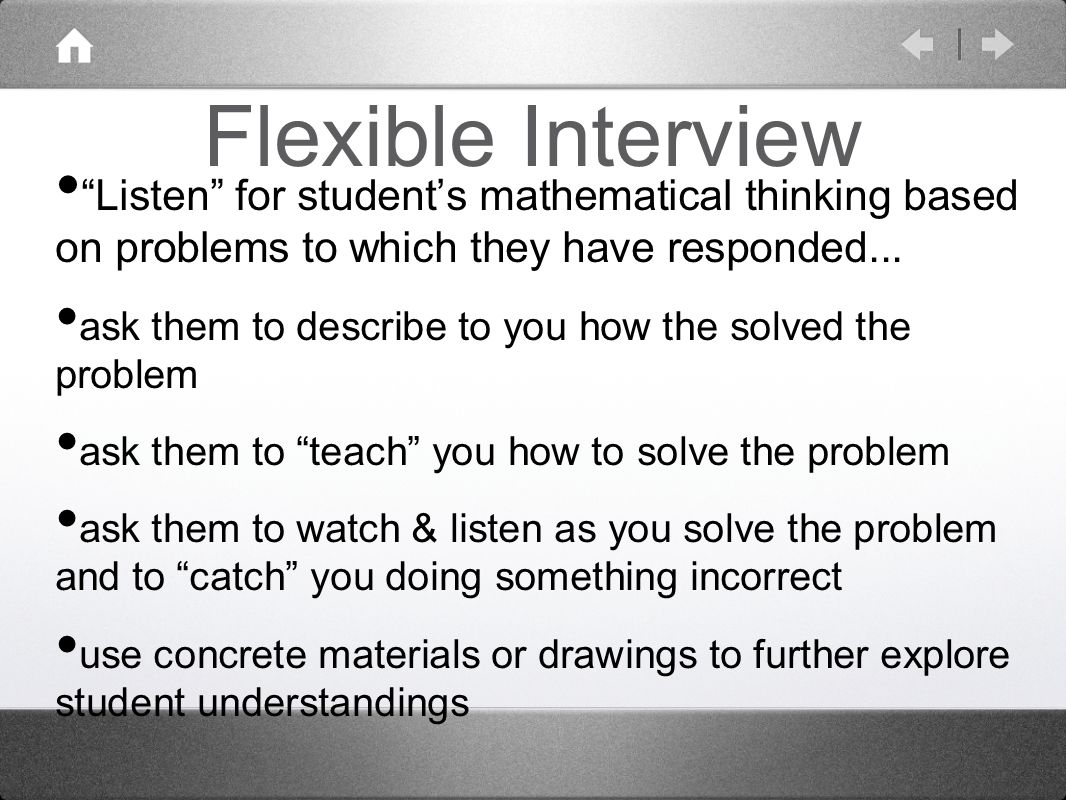 Flexible Interview

• “Listen” for student’s mathematical thinking based on problems to which they have responded...

• ask them to describe to you how the solved the problem

• ask them to “teach” you how to solve the problem

• ask them to watch & listen as you solve the problem and to “catch” you doing something incorrect

• use concrete materials or drawings to further explore student understandings